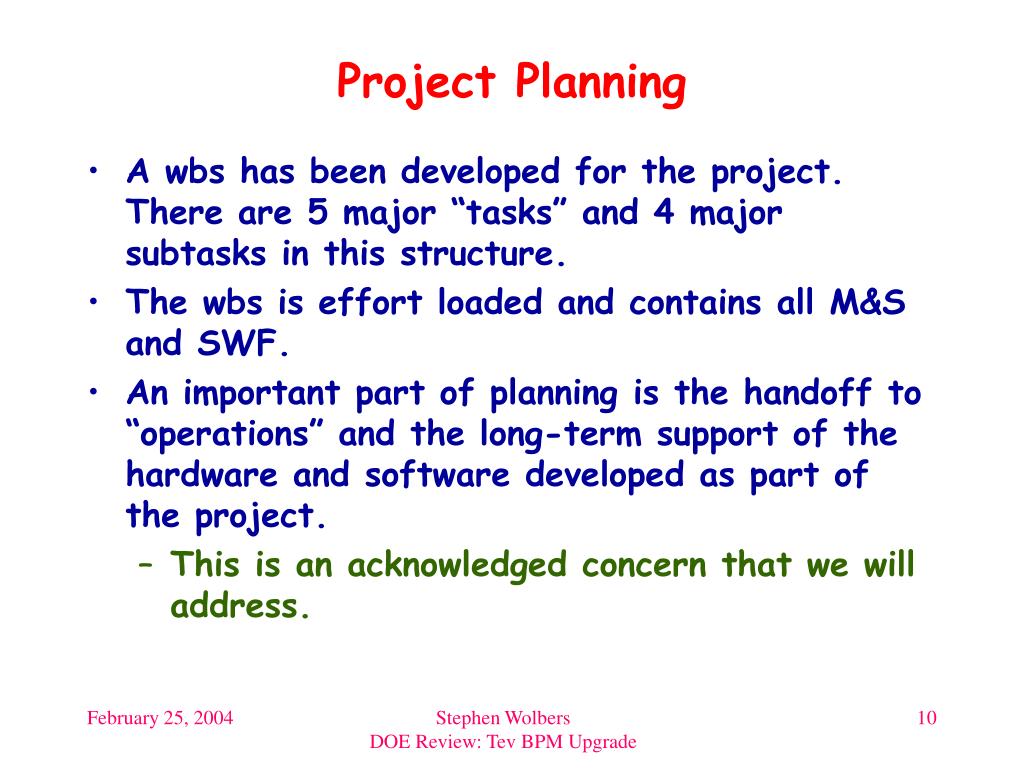 Project Planning

• A wbs has been developed for the project. There are 5 major “tasks” and 4 major subtasks in this structure.
• The wbs is effort loaded and contains all M&S and SWF.
• An important part of planning is the handoff to “operations” and the long-term support of the hardware and software developed as part of the project.
– This is an acknowledged concern that we will address.

February 25, 2004

Stephen Wolbers
DOE Review: Tev BPM Upgrade

10